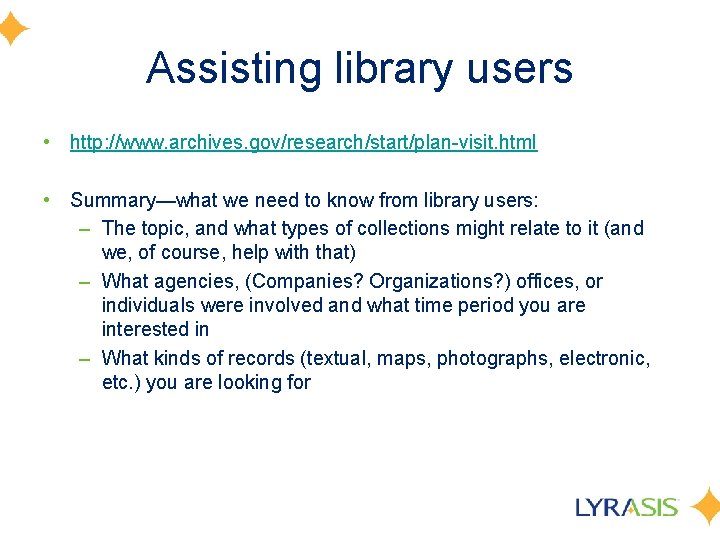 Assisting library users

• http://www.archives.gov/research/start/plan-visit.html

• Summary—what we need to know from library users:
– The topic, and what types of collections might relate to it (and we, of course, help with that)
– What agencies, (Companies? Organizations?) offices, or individuals were involved and what time period you are interested in
– What kinds of records (textual, maps, photographs, electronic, etc.) you are looking for

LYRASIS